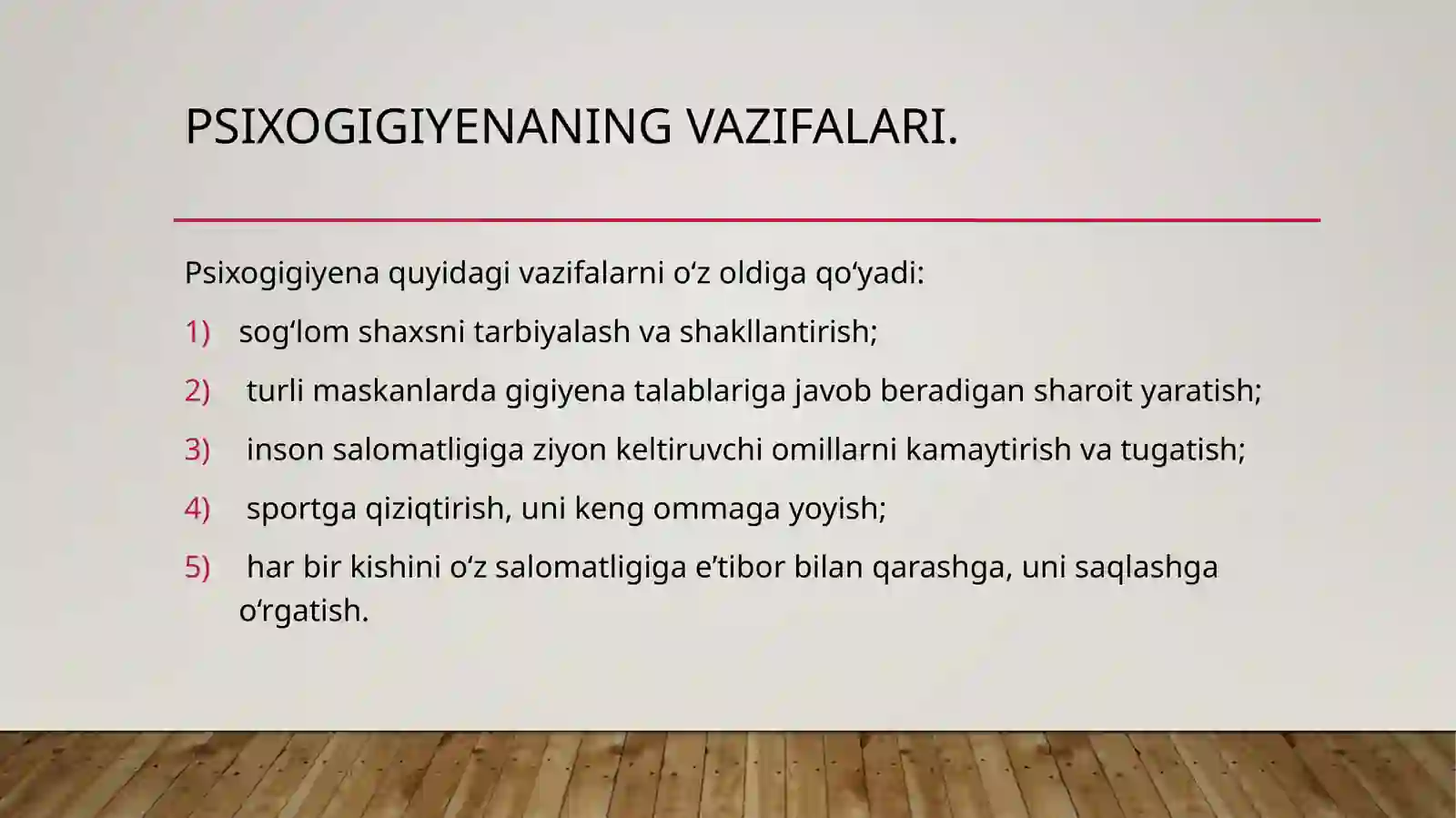 PSIXOGIGIYENANING VAZIFALARI.

Psixogigiyena quyidagi vazifalarni o‘z oldiga qo‘yadi:

1) sog‘lom shaxsni tarbiyalash va shakllantirish;

2) turli maskanlarda gigiyena talablariga javob beradigan sharoit yaratish;

3) inson salomatligiga ziyon keltiruvchi omillarni kamaytirish va tugatish;

4) sportga qiziqtirish, uni keng ommaga yoyish;

5) har bir kishini o‘z salomatligiga e’tibor bilan qarashga, uni saqlashga o‘rgatish.